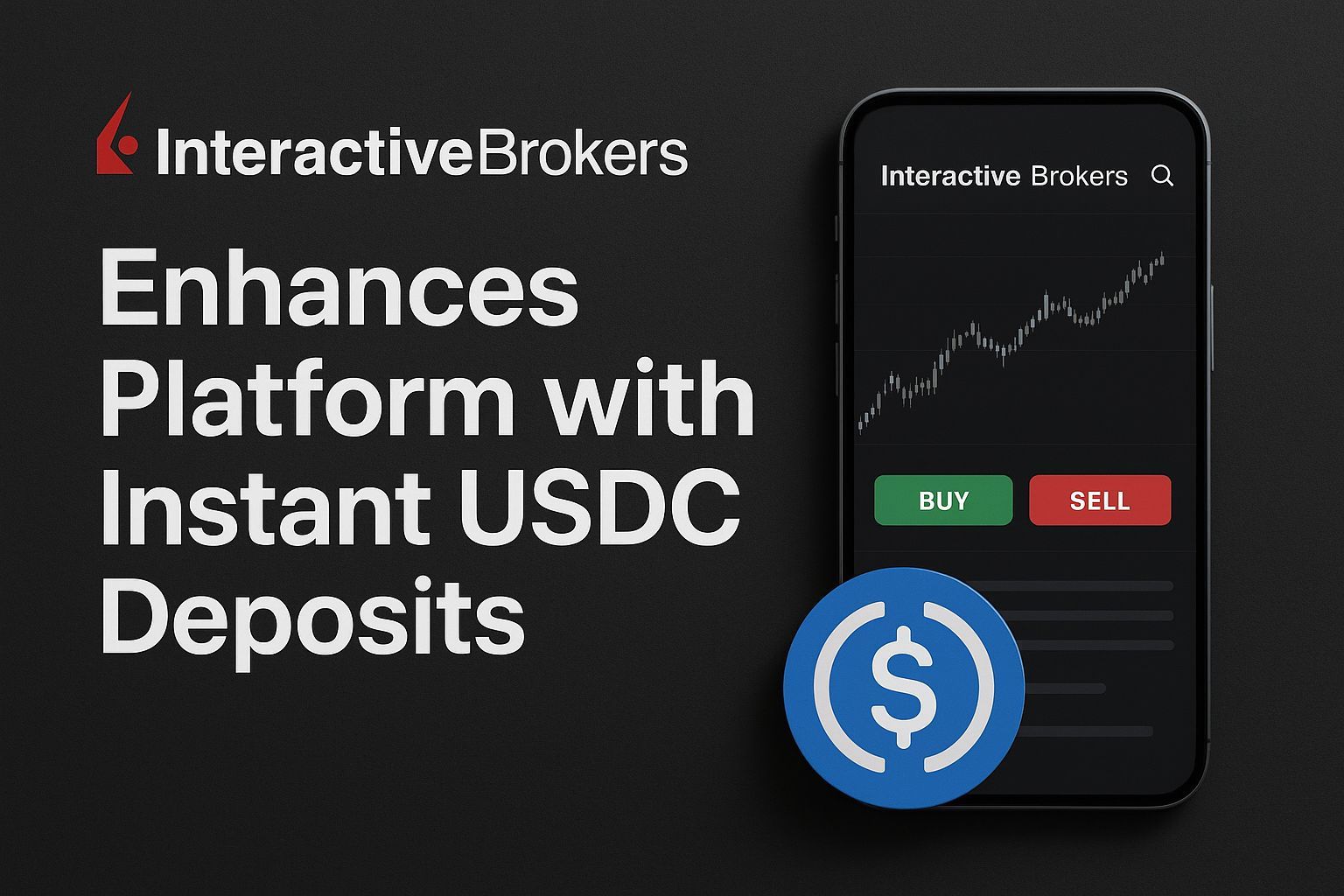 InteractiveBrokers

Enhances Platform with Instant USDC Deposits

Interactive Brokers

BUY

SELL

$